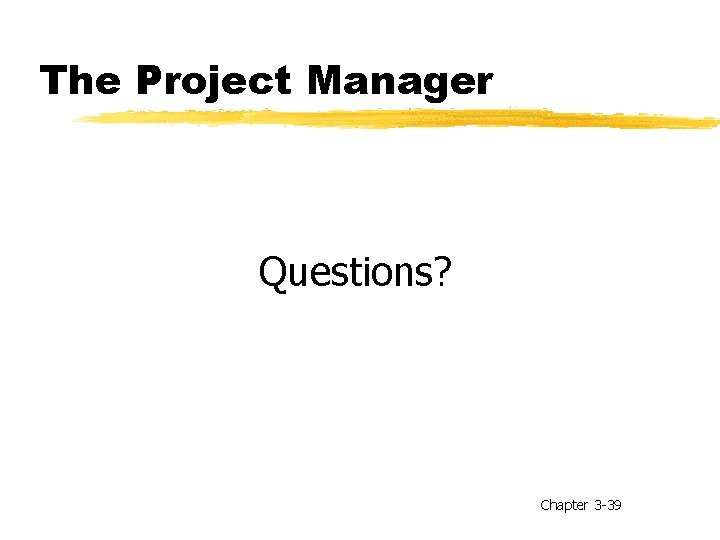 The Project Manager

Questions?

Chapter 3-39